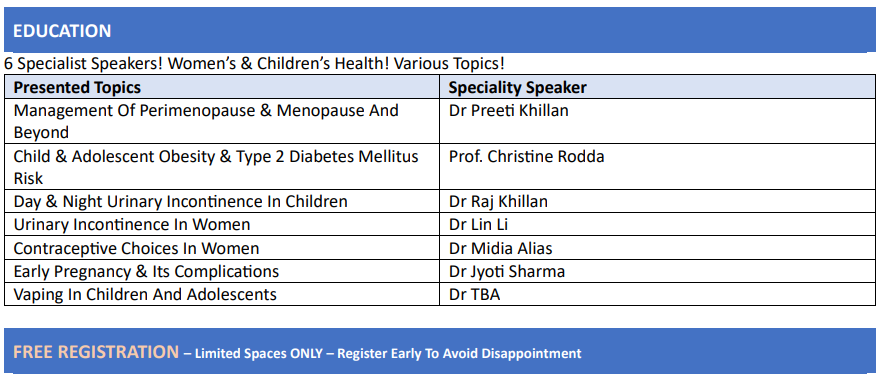 EDUCATION

6 Specialist Speakers! Women's & Children's Health! Various Topics!

| Presented Topics | Speciality Speaker |
|---|---|
| Management Of Perimenopause & Menopause And Beyond | Dr Preeti Khillan |
| Child & Adolescent Obesity & Type 2 Diabetes Mellitus Risk | Prof. Christine Rodda |
| Day & Night Urinary Incontinence In Children | Dr Raj Khillan |
| Urinary Incontinence In Women | Dr Lin Li |
| Contraceptive Choices In Women | Dr Midia Alias |
| Early Pregnancy & Its Complications | Dr Jyoti Sharma |
| Vaping In Children And Adolescents | Dr TBA |

FREE REGISTRATION – Limited Spaces ONLY – Register Early To Avoid Disappointment